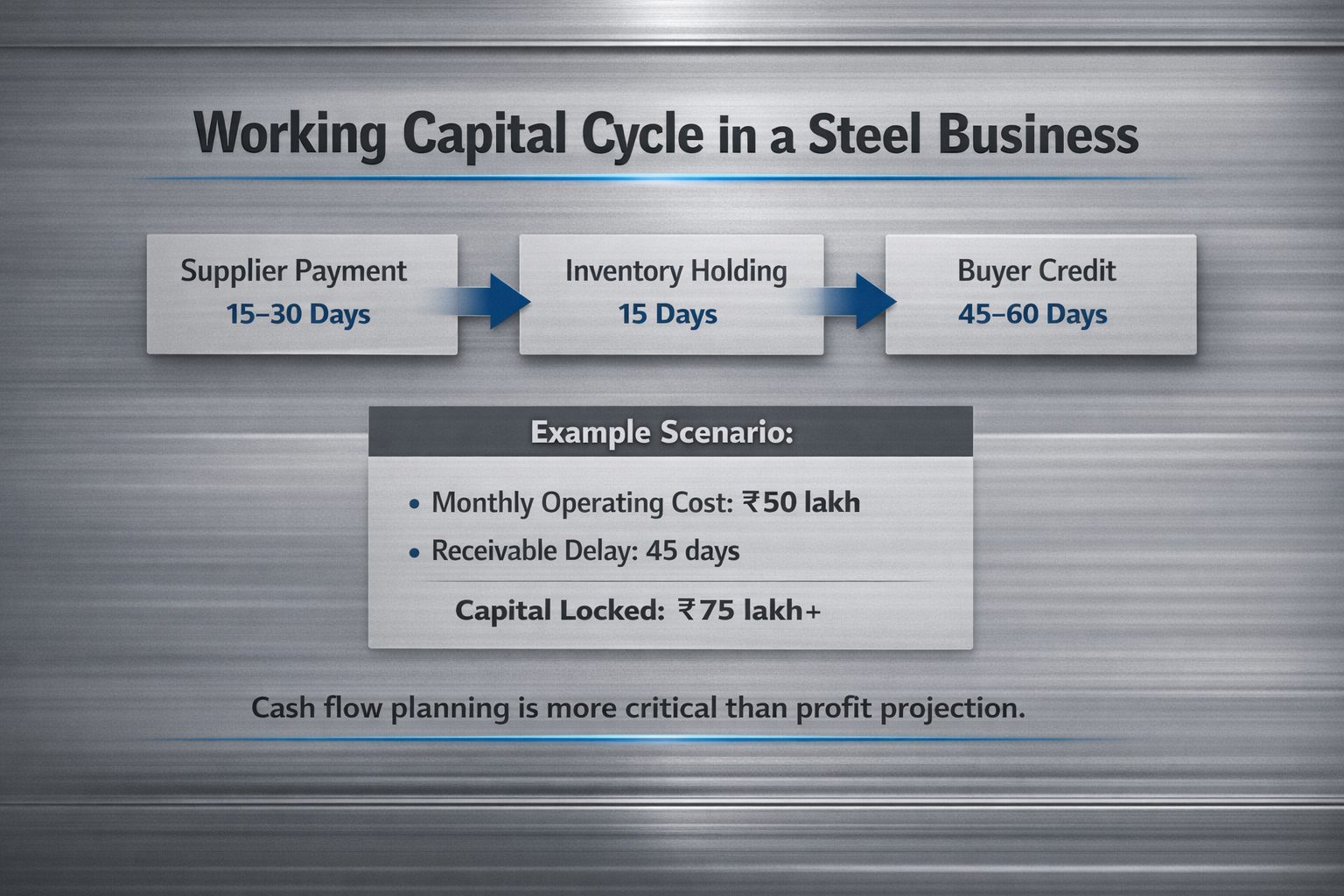 Working Capital Cycle in a Steel Business

Supplier Payment
15–30 Days

Inventory Holding
15 Days

Buyer Credit
45–60 Days

Example Scenario:

• Monthly Operating Cost: ₹50 lakh
• Receivable Delay: 45 days

Capital Locked: ₹75 lakh+

Cash flow planning is more critical than profit projection.